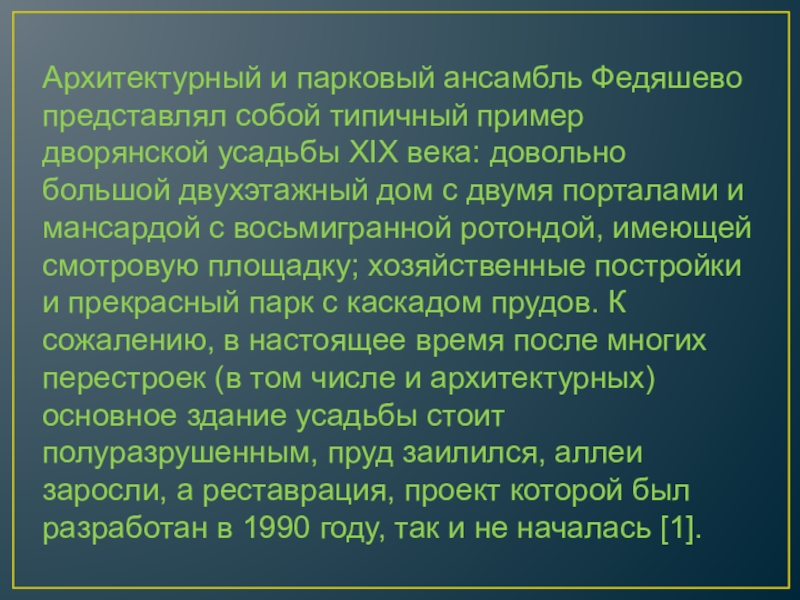 Архитектурный и парковый ансамбль Федяшево представлял собой типичный пример дворянской усадьбы XIX века: довольно большой двухэтажный дом с двумя порталами и мансардой с восьмигранной ротондой, имеющей смотровую площадку; хозяйственные постройки и прекрасный парк с каскадом прудов. К сожалению, в настоящее время после многих перестроек (в том числе и архитектурных) основное здание усадьбы стоит полуразрушенным, пруд заилился, аллеи заросли, а реставрация, проект которой был разработан в 1990 году, так и не началась [1].